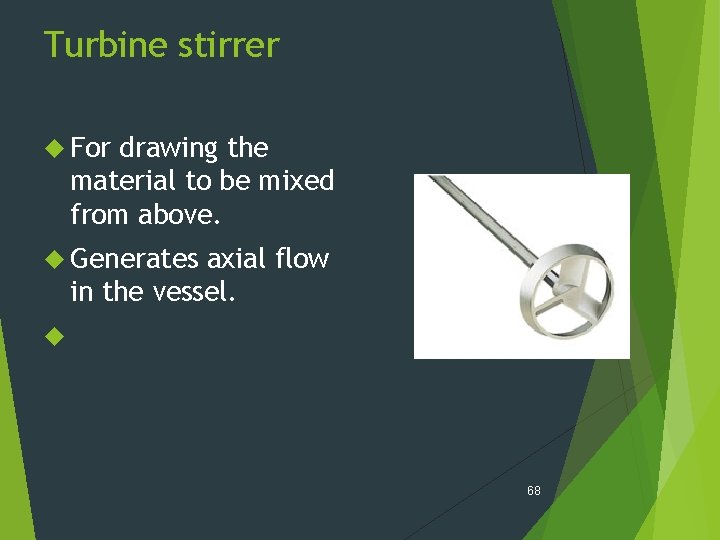 Turbine stirrer

◆ For drawing the material to be mixed from above.

◆ Generates axial flow in the vessel.

◆

68